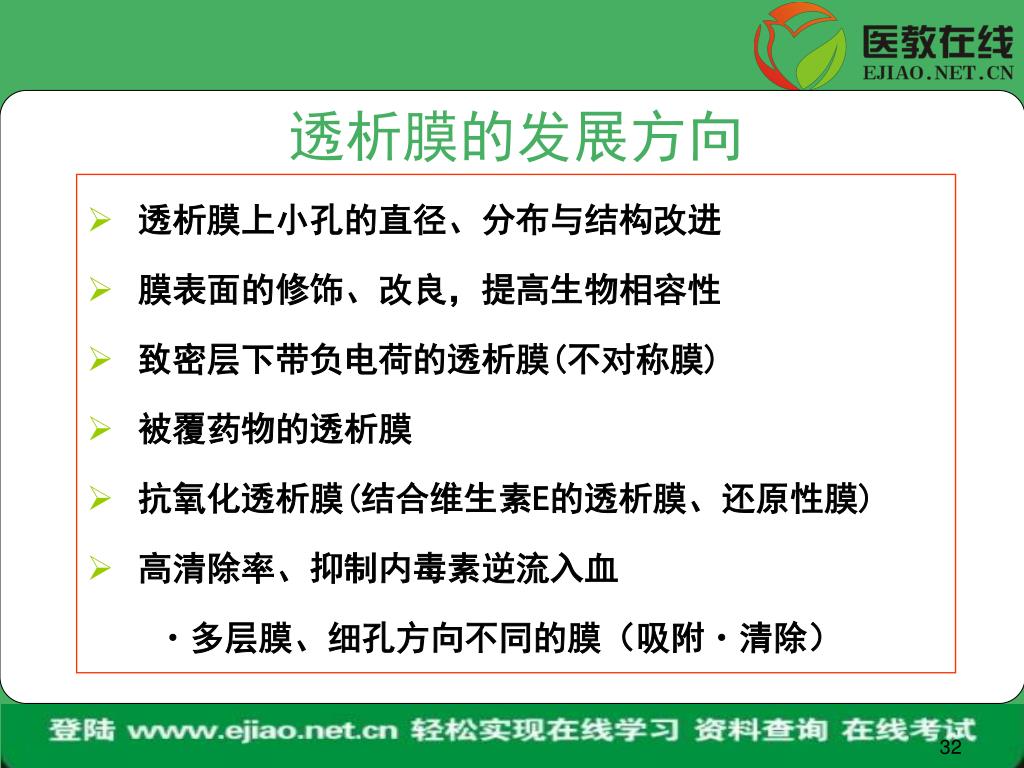 医教在线
EJIAO.NET.CN

透析膜的发展方向

➢ 透析膜上小孔的直径、分布与结构改进
➢ 膜表面的修饰、改良，提高生物相容性
➢ 致密层下带负电荷的透析膜(不对称膜)
➢ 被覆药物的透析膜
➢ 抗氧化透析膜(结合维生素E的透析膜、还原性膜)
➢ 高清除率、抑制内毒素逆流入血
・多层膜、细孔方向不同的膜（吸附・清除）

登陆 www.ejiao.net.cn 轻松实现在线学习 资料查询 在线考试
32